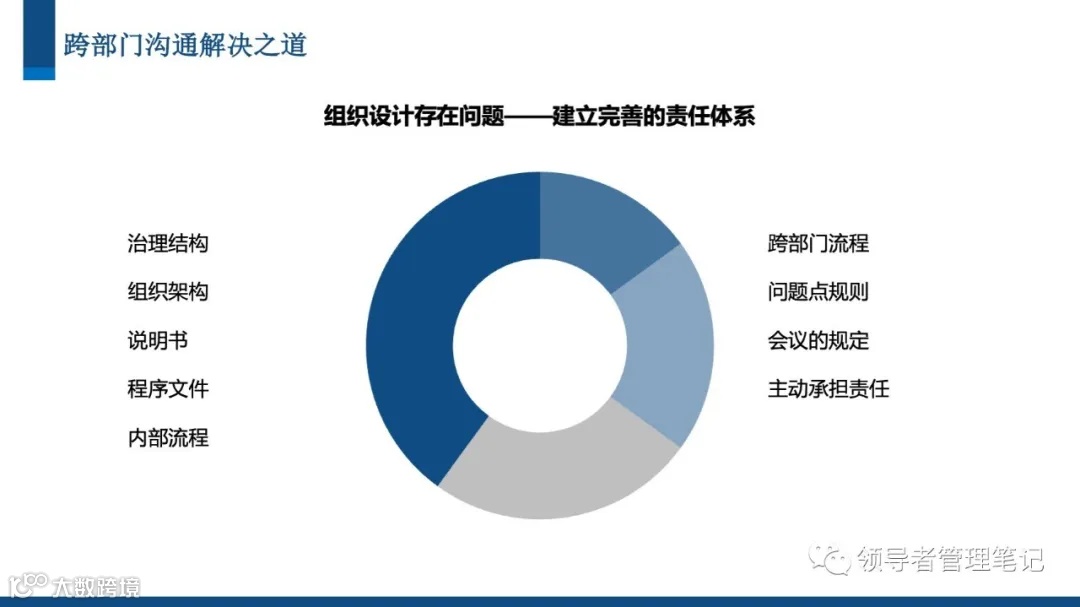 跨部门沟通解决之道

组织设计存在问题——建立完善的责任体系

治理结构
组织架构
说明书
程序文件
内部流程

跨部门流程
问题点规则
会议的规定
主动承担责任

领导者管理笔记

大数跨境